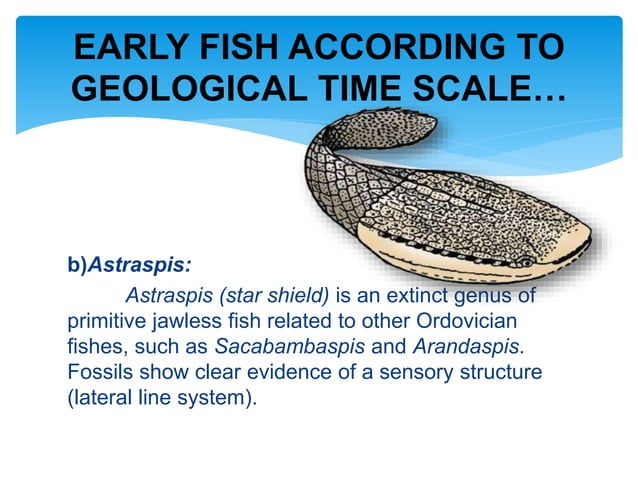 EARLY FISH ACCORDING TO GEOLOGICAL TIME SCALE…

b)Astraspis:

Astraspis (star shield) is an extinct genus of primitive jawless fish related to other Ordovician fishes, such as Sacabambaspis and Arandaspis. Fossils show clear evidence of a sensory structure (lateral line system).